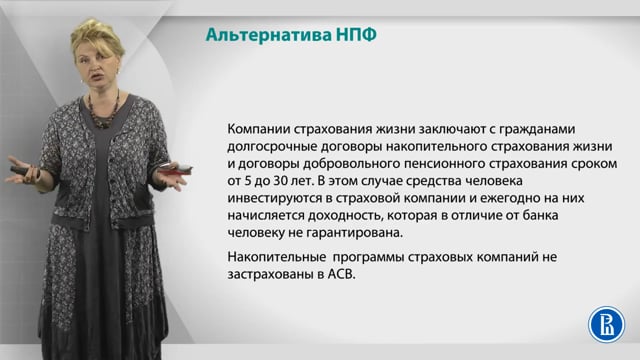 Альтернатива НПФ

Компании страхования жизни заключают с гражданами долгосрочные договоры накопительного страхования жизни и договоры добровольного пенсионного страхования сроком от 5 до 30 лет. В этом случае средства человека инвестируются в страховой компании и ежегодно на них начисляется доходность, которая в отличие от банка человеку не гарантирована.

Накопительные программы страховых компаний не застрахованы в АСВ.